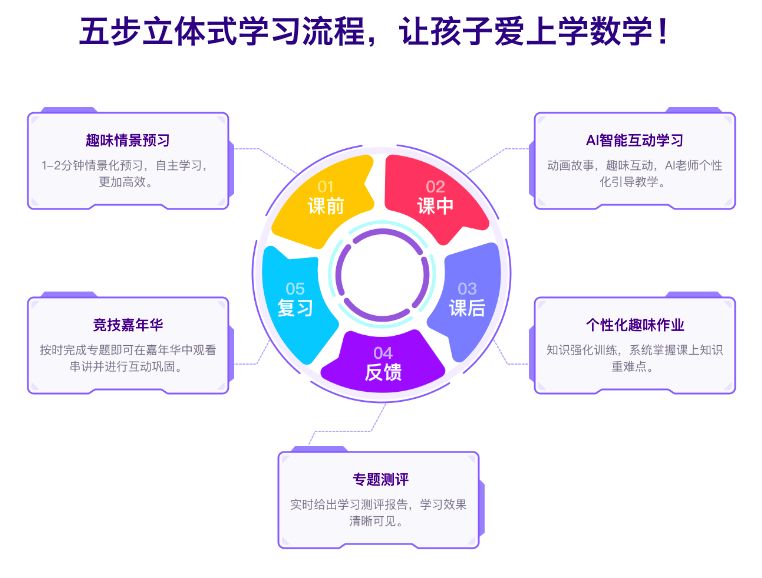 五步立体式学习流程，让孩子爱上学数学！

趣味情景预习
1-2分钟情景化预习，自主学习，更加高效。

AI智能互动学习
动画故事，趣味互动，AI老师个性化引导教学。

01
课前

02
课中

03
课后

04
反馈

05
复习

竞技嘉年华
按时完成专题即可在嘉年华中观看串讲并进行互动巩固。

个性化趣味作业
知识强化训练，系统掌握课上知识重难点。

专题测评
实时给出学习测评报告，学习效果清晰可见。